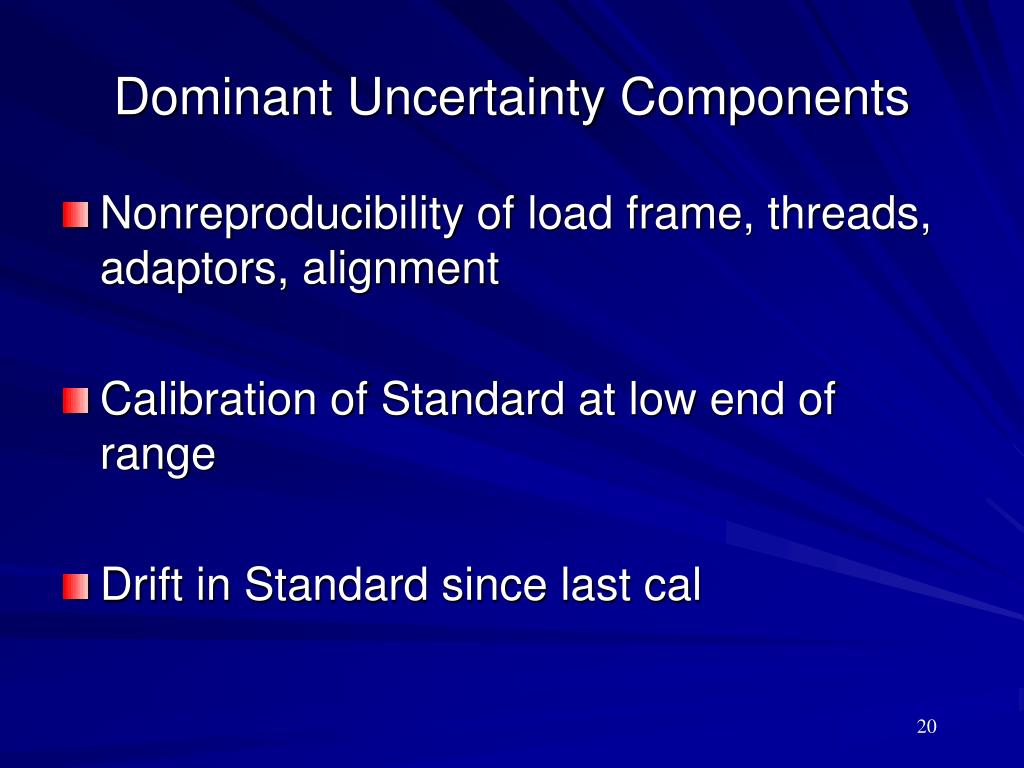 Dominant Uncertainty Components

Nonreproducibility of load frame, threads, adaptors, alignment

Calibration of Standard at low end of range

Drift in Standard since last cal

20